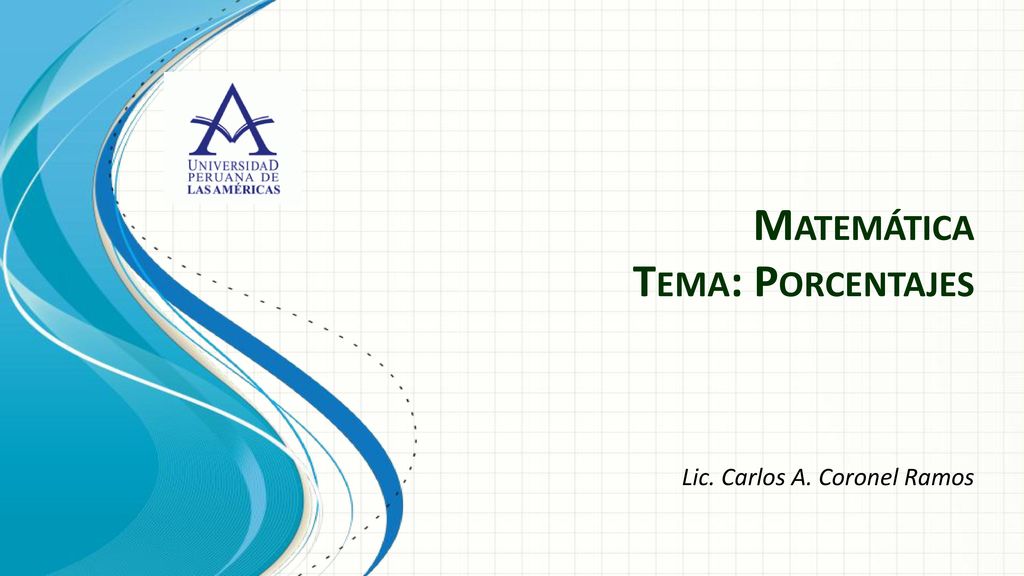 UNIVERSIDAD PERUANA DE LAS AMÉRICAS

MATEMÁTICA
TEMA: PORCENTAJES

Lic. Carlos A. Coronel Ramos